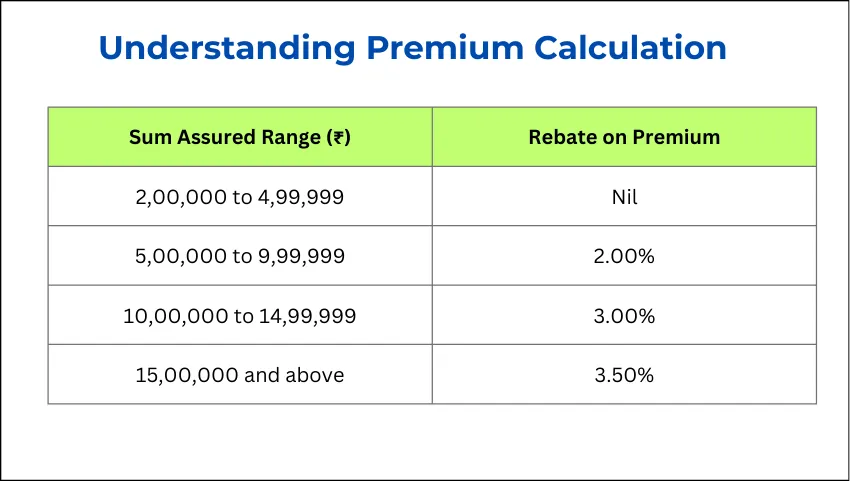 Understanding Premium Calculation

| Sum Assured Range (₹) | Rebate on Premium |
|---|---|
| 2,00,000 to 4,99,999 | Nil |
| 5,00,000 to 9,99,999 | 2.00% |
| 10,00,000 to 14,99,999 | 3.00% |
| 15,00,000 and above | 3.50% |